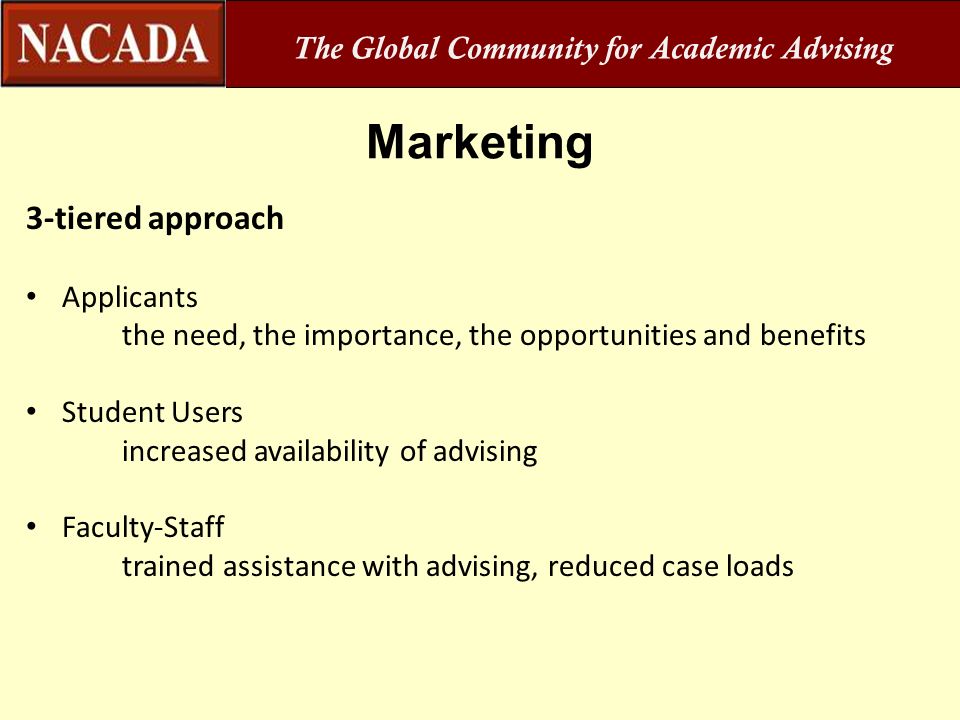 NACADA The Global Community for Academic Advising

Marketing

3-tiered approach

• Applicants
the need, the importance, the opportunities and benefits

• Student Users
increased availability of advising

• Faculty-Staff
trained assistance with advising, reduced case loads